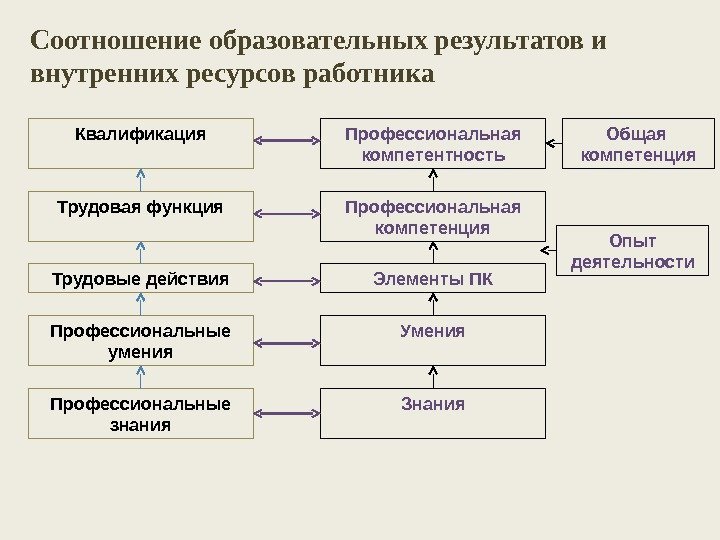 Соотношение образовательных результатов и внутренних ресурсов работника

Квалификация

Трудовая функция

Трудовые действия

Профессиональные умения

Профессиональные знания

Профессиональная компетентность

Профессиональная компетенция

Элементы ПК

Умения

Знания

Общая компетенция

Опыт деятельности